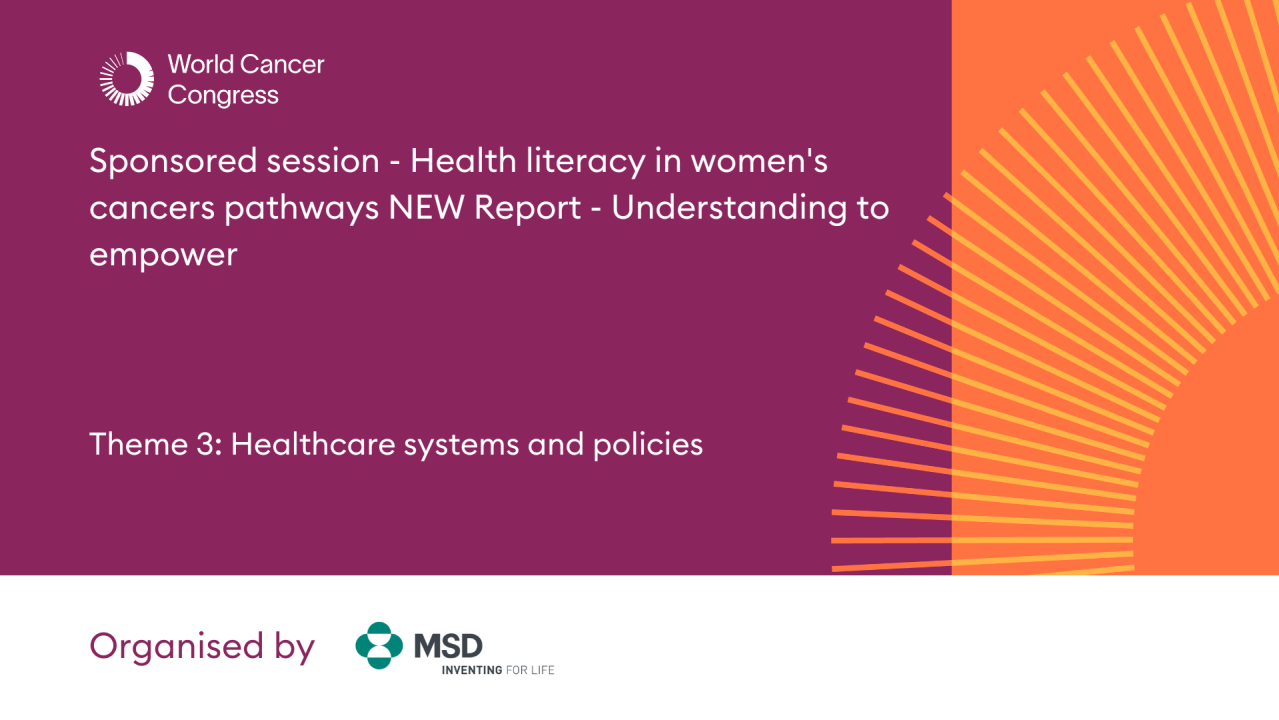 World Cancer Congress

Sponsored session - Health literacy in women's cancers pathways NEW Report - Understanding to empower

Theme 3: Healthcare systems and policies

Organised by

MSD
INVENTING FOR LIFE